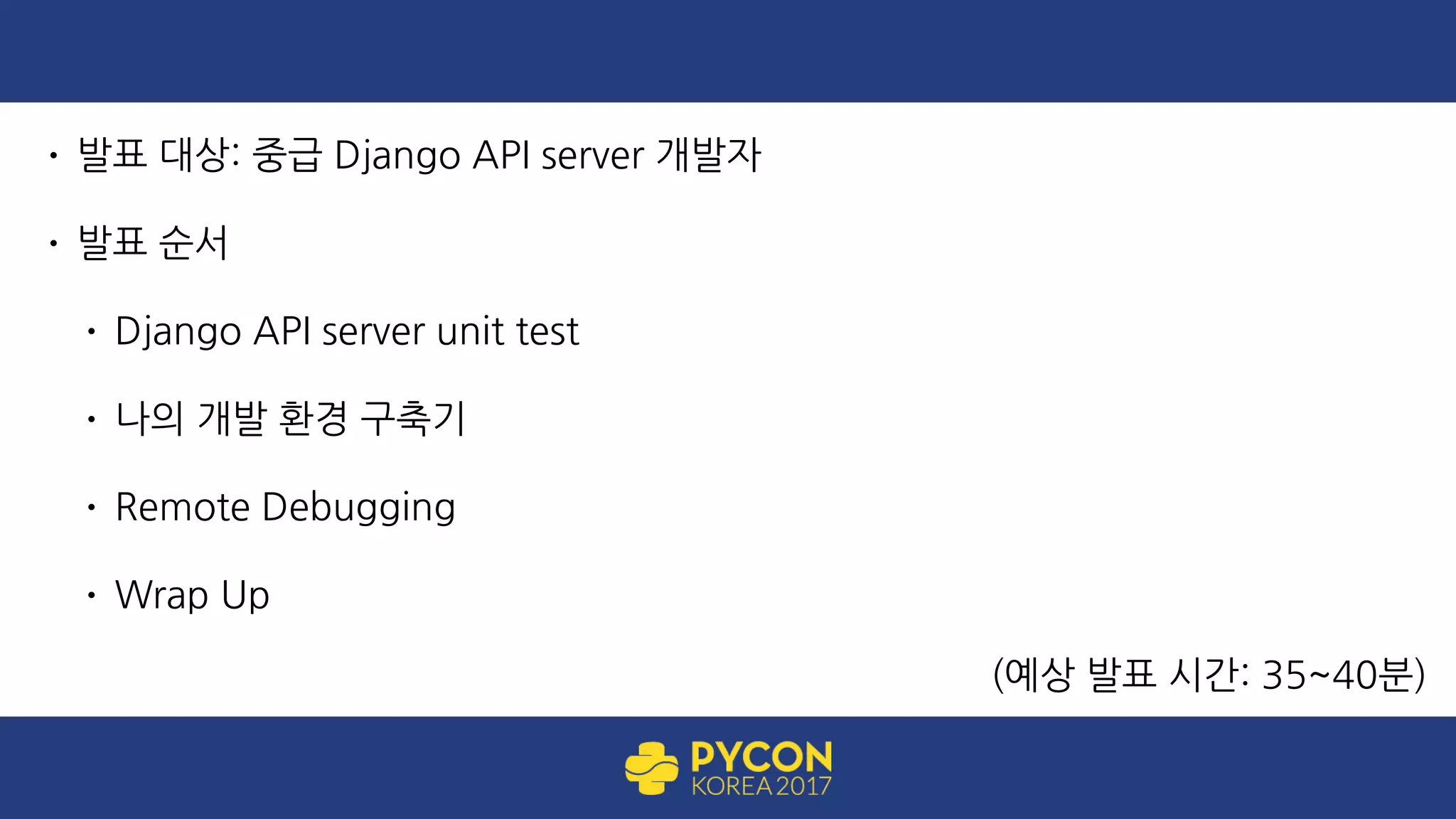 • 발표 대상: 중급 Django API server 개발자

• 발표 순서

• Django API server unit test

• 나의 개발 환경 구축기

• Remote Debugging

• Wrap Up

(예상 발표 시간: 35~40분)

PYCON KOREA 2017